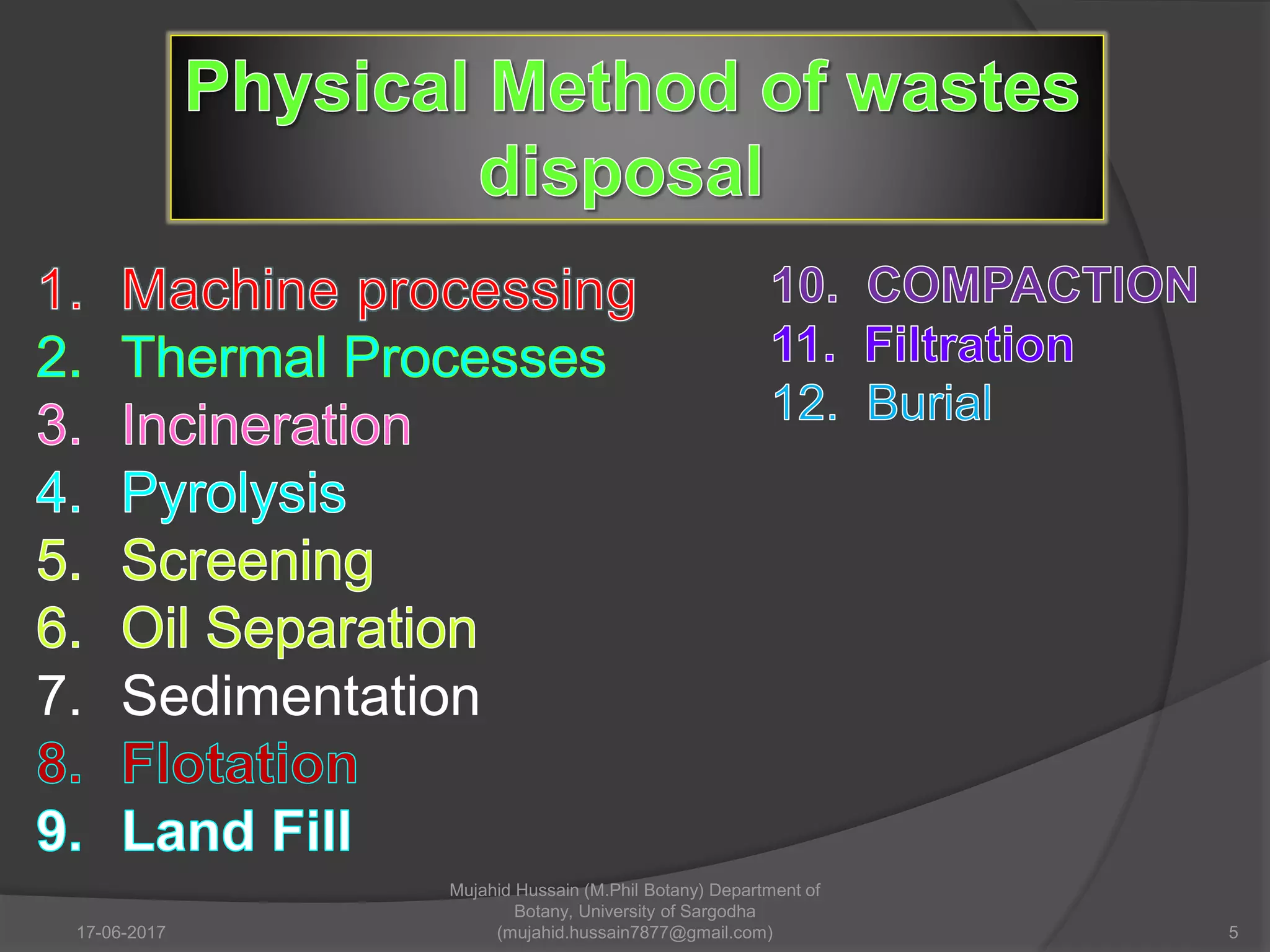 Physical Method of wastes disposal

1. Machine processing
2. Thermal Processes
3. Incineration
4. Pyrolysis
5. Screening
6. Oil Separation
7. Sedimentation
8. Flotation
9. Land Fill

10. COMPACTION
11. Filtration
12. Burial

17-06-2017

Mujahid Hussain (M.Phil Botany) Department of Botany, University of Sargodha (mujahid.hussain7877@gmail.com)

5